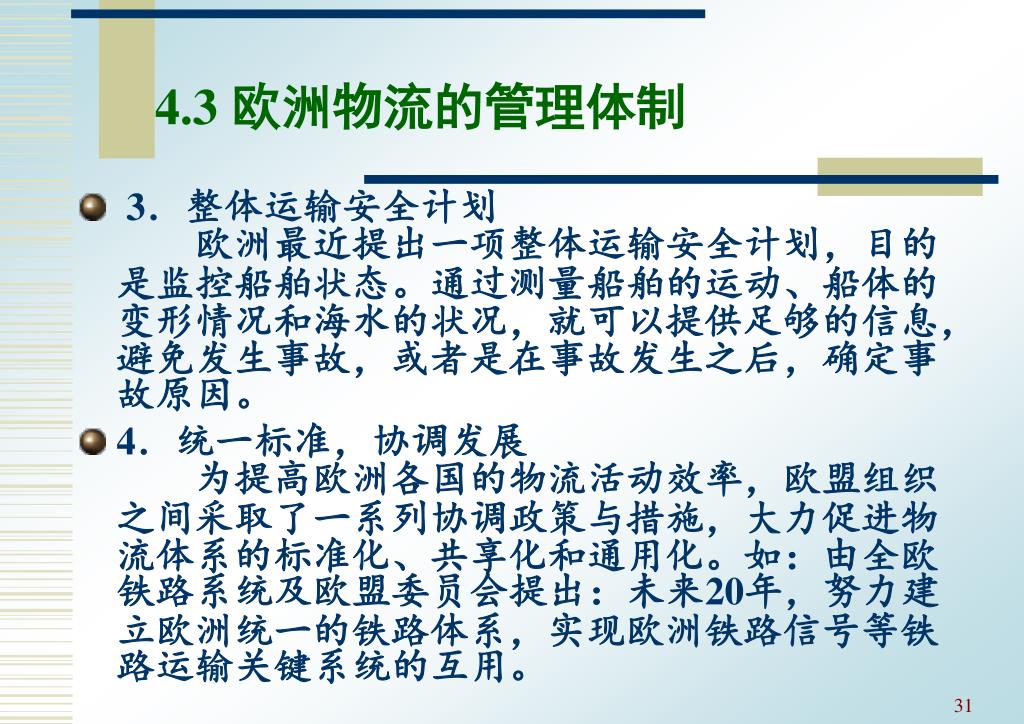 4.3 欧洲物流的管理体制

3．整体运输安全计划
欧洲最近提出一项整体运输安全计划，目的是监控船舶状态。通过测量船舶的运动、船体的变形情况和海水的状况，就可以提供足够的信息，避免发生事故，或者是在事故发生之后，确定事故原因。

4．统一标准，协调发展
为提高欧洲各国的物流活动效率，欧盟组织之间采取了一系列协调政策与措施，大力促进物流体系的标准化、共享化和通用化。如：由全欧铁路系统及欧盟委员会提出：未来20年，努力建立欧洲统一的铁路体系，实现欧洲铁路信号等铁路运输关键系统的互用。

31